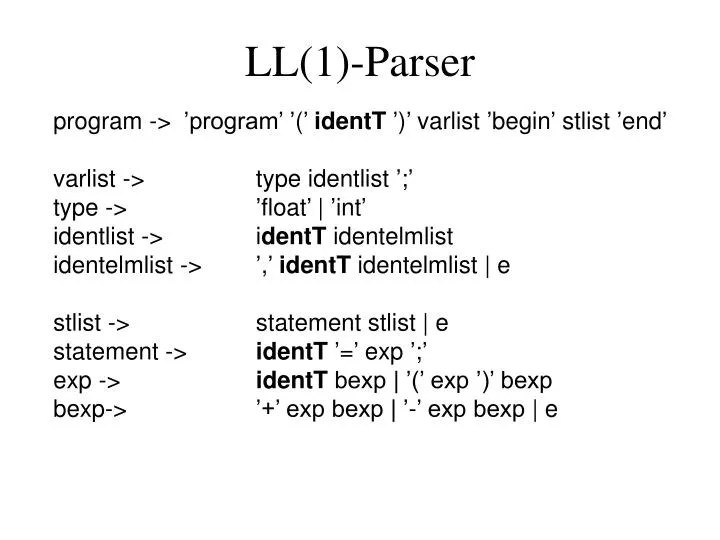 LL(1)-Parser

program -> ’program’ ’(’ identT ’)’ varlist ’begin’ stlist ’end’

varlist -> type identlist ’;’
type -> ’float’ | ’int’
identlist -> identT identelmlist
identelmlist -> ’,’ identT identelmlist | e

stlist -> statement stlist | e
statement -> identT ’=’ exp ’;’
exp -> identT bexp | ’(’ exp ’)’ bexp
bexp-> ’+’ exp bexp | ’-’ exp bexp | e